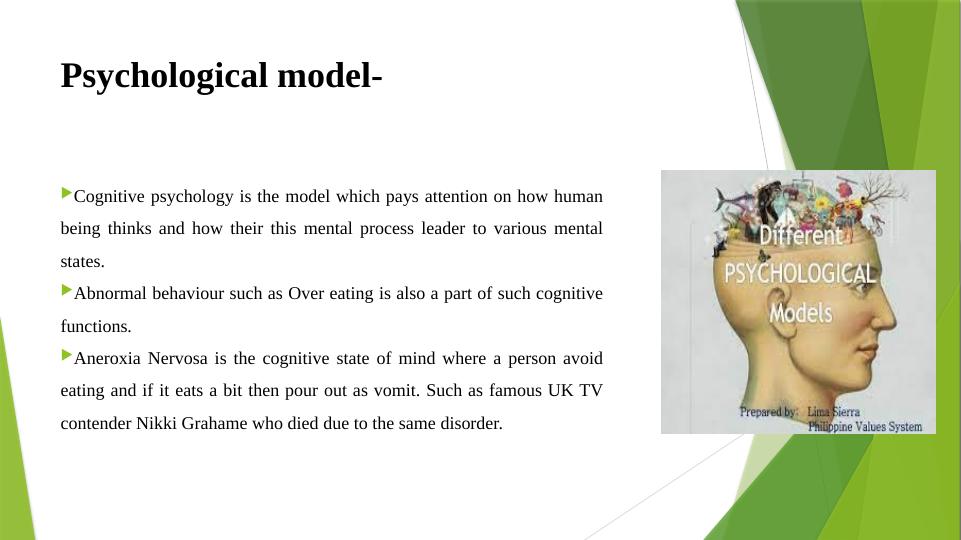 Psychological model-

Cognitive psychology is the model which pays attention on how human being thinks and how their this mental process leader to various mental states.

Abnormal behaviour such as Over eating is also a part of such cognitive functions.

Aneroxia Nervosa is the cognitive state of mind where a person avoid eating and if it eats a bit then pour out as vomit. Such as famous UK TV contender Nikki Grahame who died due to the same disorder.

Different PSYCHOLOGICAL Models

Prepared by: Lima Sierra
Philippine Values System